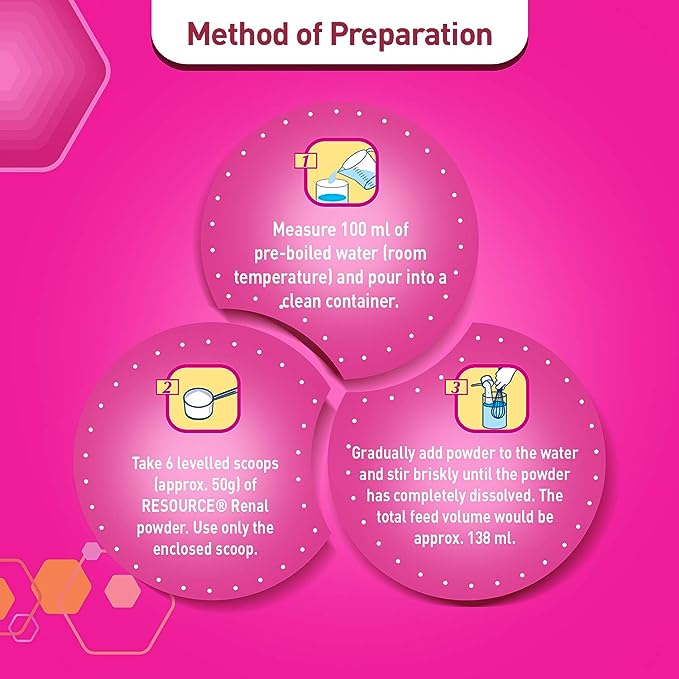 Method of Preparation

1

Measure 100 ml of pre-boiled water (room temperature) and pour into a clean container.

2

Take 6 levelled scoops (approx. 50g) of RESOURCE® Renal powder. Use only the enclosed scoop.

3

Gradually add powder to the water and stir briskly until the powder has completely dissolved. The total feed volume would be approx. 138 ml.